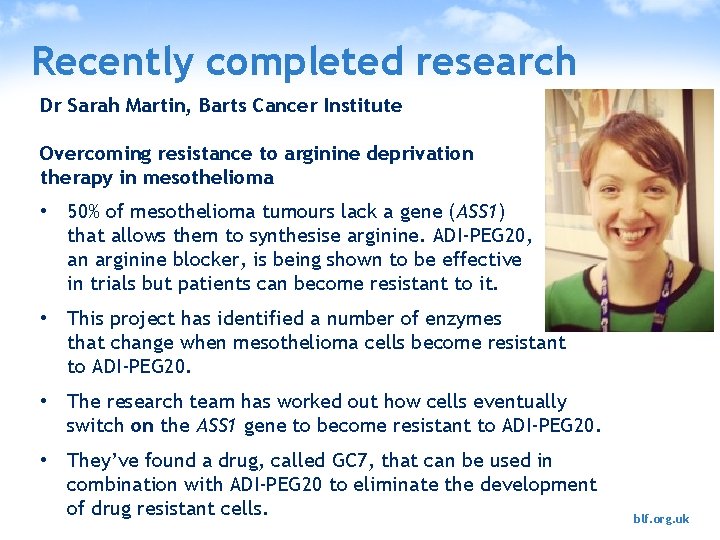 Recently completed research

Dr Sarah Martin, Barts Cancer Institute

Overcoming resistance to arginine deprivation therapy in mesothelioma

• 50% of mesothelioma tumours lack a gene (ASS1) that allows them to synthesise arginine. ADI-PEG20, an arginine blocker, is being shown to be effective in trials but patients can become resistant to it.

• This project has identified a number of enzymes that change when mesothelioma cells become resistant to ADI-PEG20.

• The research team has worked out how cells eventually switch on the ASS1 gene to become resistant to ADI-PEG20.

• They've found a drug, called GC7, that can be used in combination with ADI-PEG20 to eliminate the development of drug resistant cells.

blf.org.uk